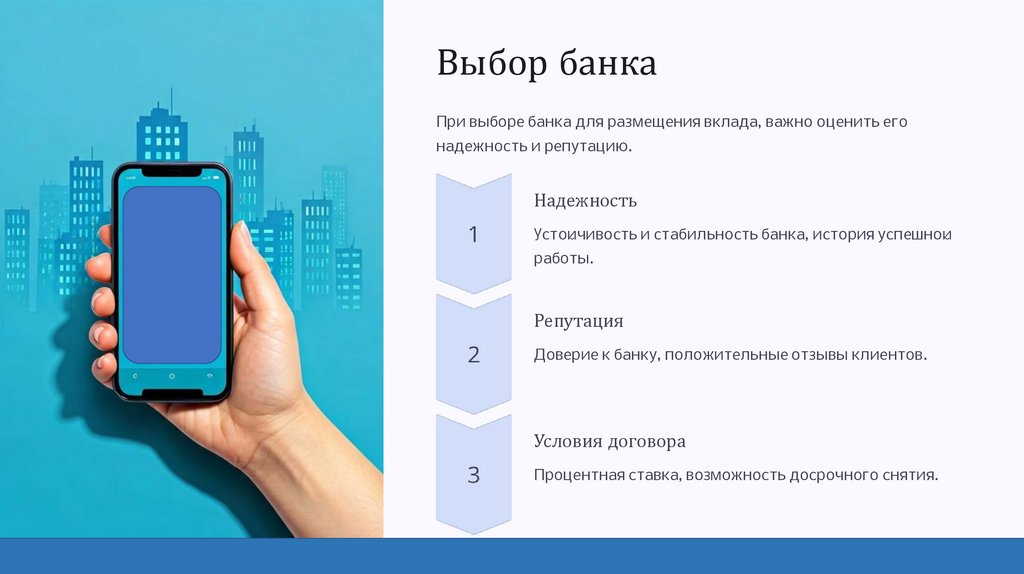 Выбор банка

При выборе банка для размещения вклада, важно оценить его надежность и репутацию.

1

Надежность

Устоичивость и стабильность банка, история успешнои работы.

2

Репутация

Доверие к банку, положительные отзывы клиентов.

3

Условия договора

Процентная ставка, возможность досрочного снятия.